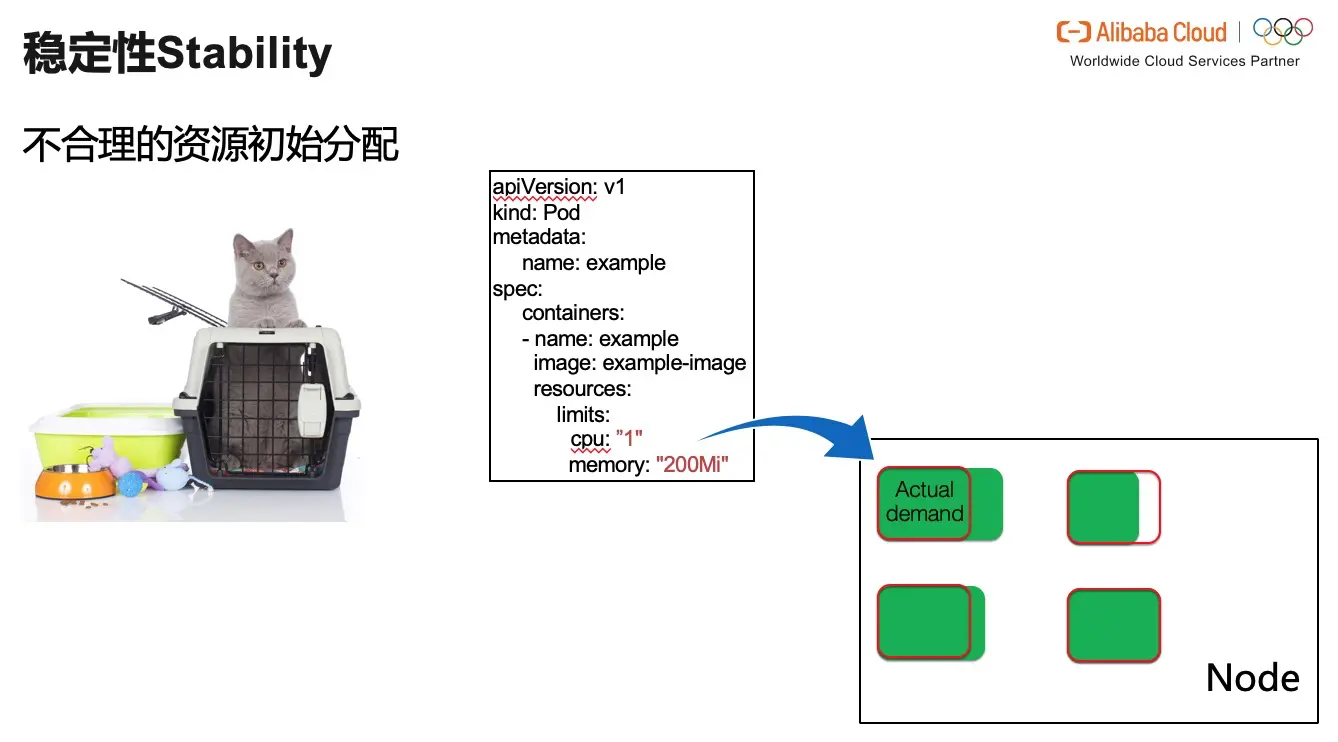 稳定性Stability

Alibaba Cloud
Worldwide Cloud Services Partner

不合理的资源初始分配

apiVersion: v1
kind: Pod
metadata:
  name: example
spec:
  containers:
  - name: example
    image: example-image
    resources:
      limits:
        cpu: "1"
        memory: "200Mi"

Actual demand

Node